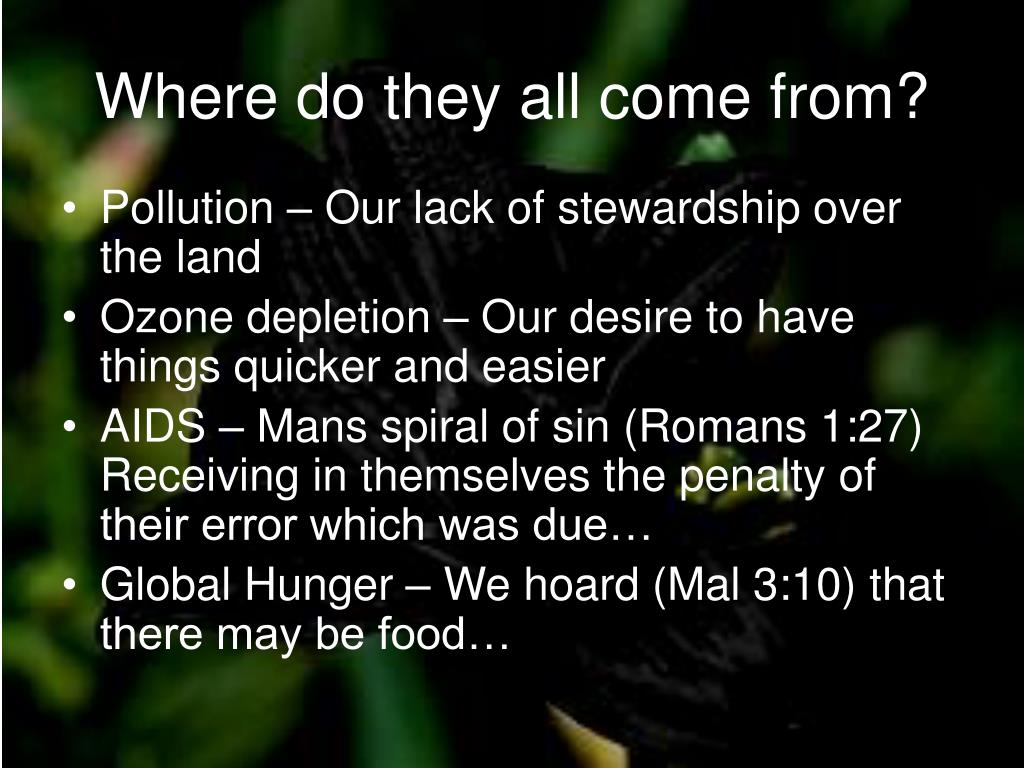 Where do they all come from?

• Pollution – Our lack of stewardship over the land
• Ozone depletion – Our desire to have things quicker and easier
• AIDS – Mans spiral of sin (Romans 1:27) Receiving in themselves the penalty of their error which was due…
• Global Hunger – We hoard (Mal 3:10) that there may be food…